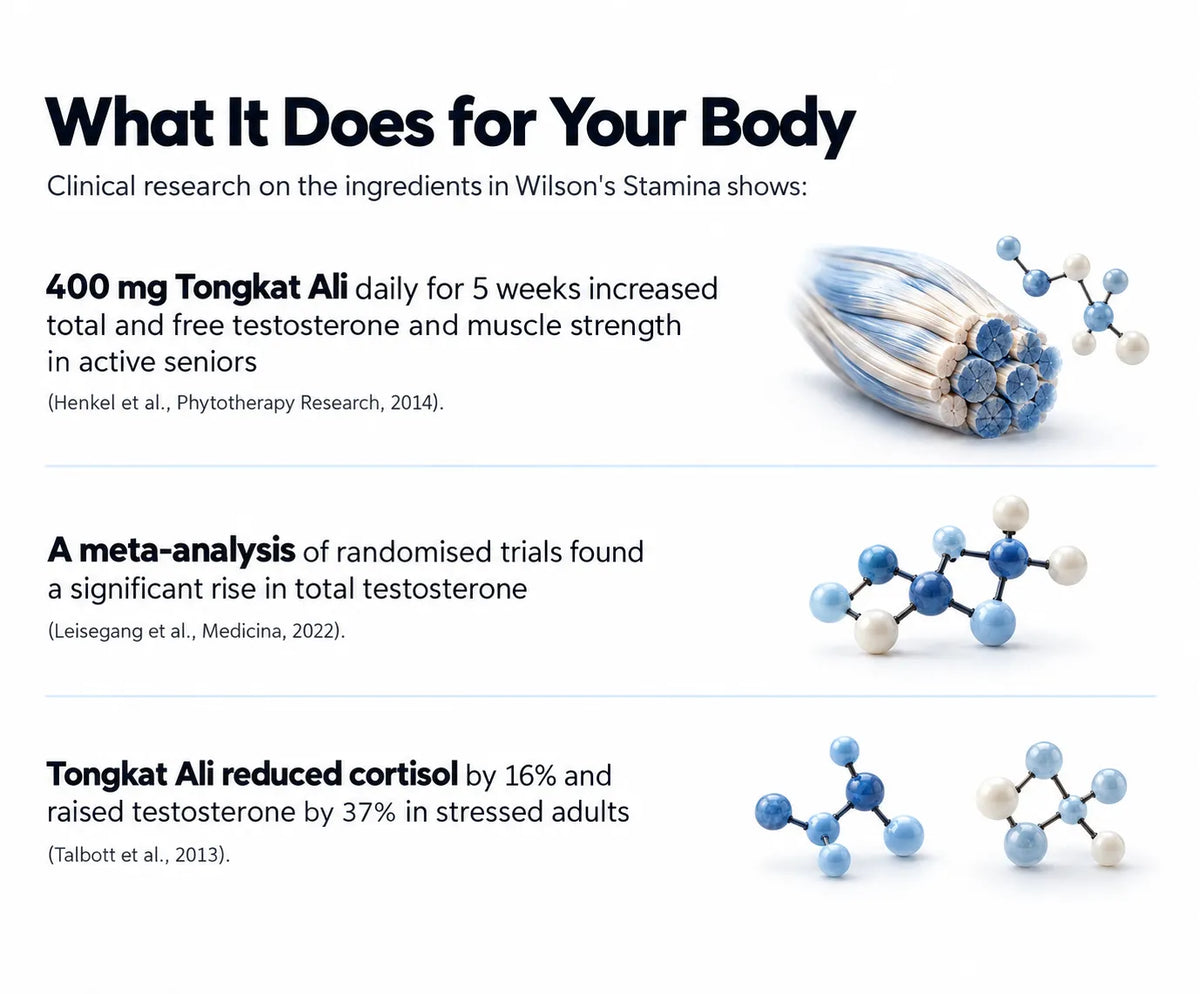 What It Does for Your Body

Clinical research on the ingredients in Wilson's Stamina shows:

400 mg Tongkat Ali daily for 5 weeks increased total and free testosterone and muscle strength in active seniors

(Henkel et al., Phytotherapy Research, 2014).

A meta-analysis of randomised trials found a significant rise in total testosterone

(Leisegang et al., Medicina, 2022).

Tongkat Ali reduced cortisol by 16% and raised testosterone by 37% in stressed adults

(Talbott et al., 2013).